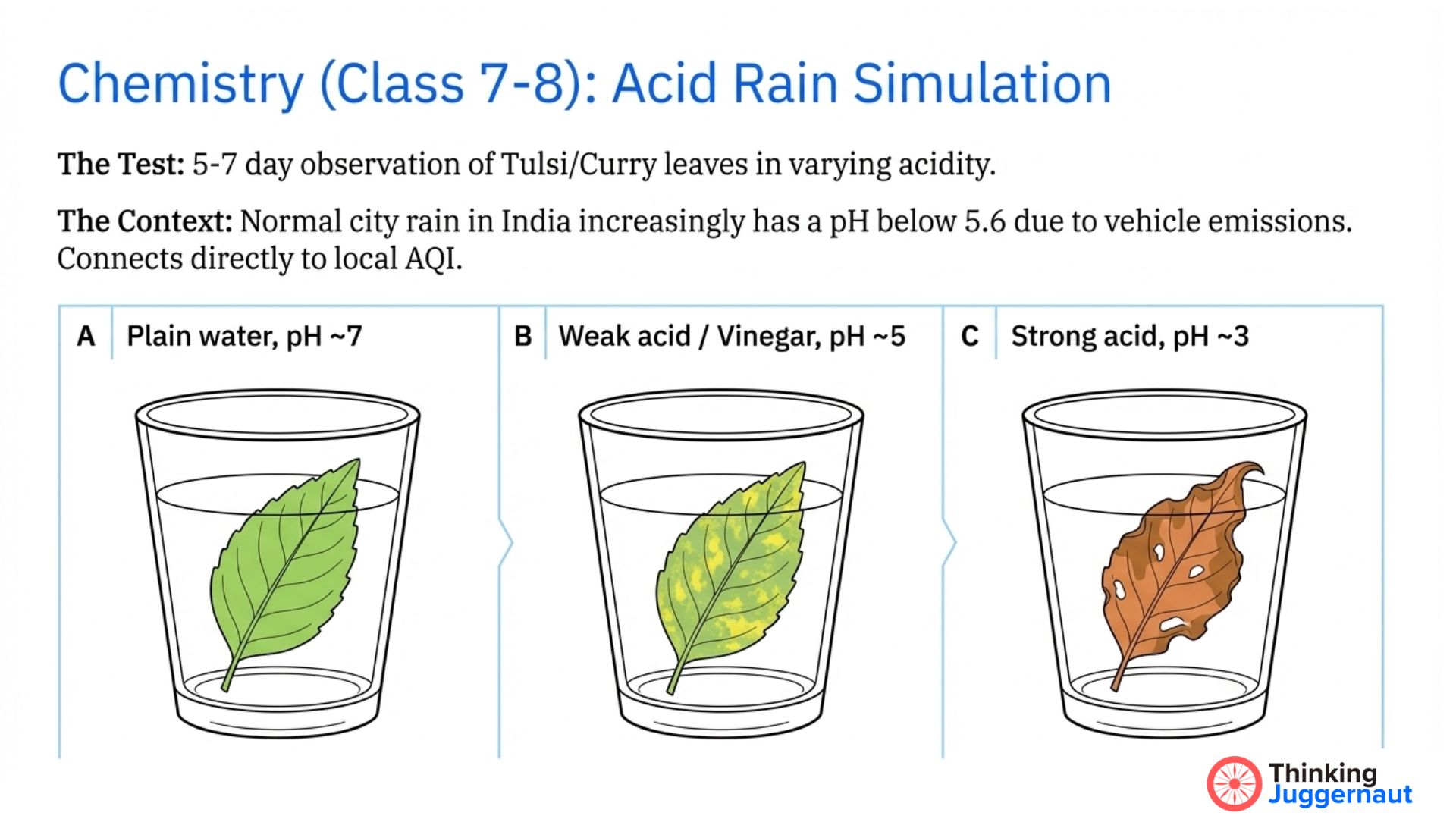 Chemistry (Class 7-8): Acid Rain Simulation

The Test: 5-7 day observation of Tulsi/Curry leaves in varying acidity.

The Context: Normal city rain in India increasingly has a pH below 5.6 due to vehicle emissions. Connects directly to local AQI.

A Plain water, pH ~7

B Weak acid / Vinegar, pH ~5

C Strong acid, pH ~3

Thinking Juggernaut